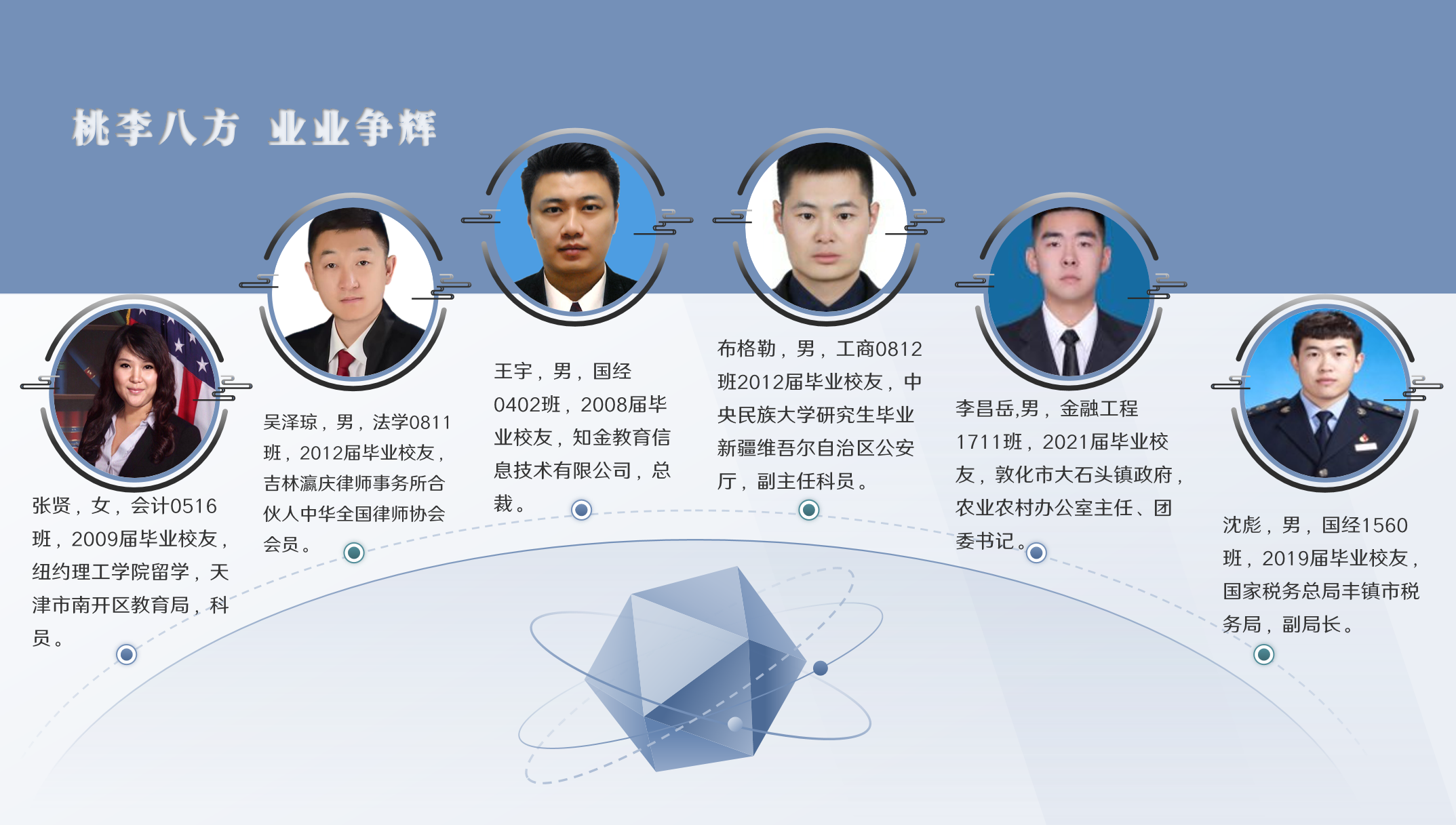 桃李八方 业业争辉

张贤，女，会计0516班，2009届毕业校友，纽约理工学院留学，天津市南开区教育局，科员。

吴泽琼，男，法学0811班，2012届毕业校友，吉林瀛庆律师事务所合伙人中华全国律师协会会员。

王宇，男，国经0402班，2008届毕业校友，知金教育信息技术有限公司，总裁。

布格勒，男，工商0812班2012届毕业校友，中央民族大学研究生毕业新疆维吾尔自治区公安厅，副主任科员。

李昌岳,男，金融工程1711班，2021届毕业校友，敦化市大石头镇政府，农业农村办公室主任、团委书记。

沈彪，男，国经1560班，2019届毕业校友，国家税务总局丰镇市税务局，副局长。